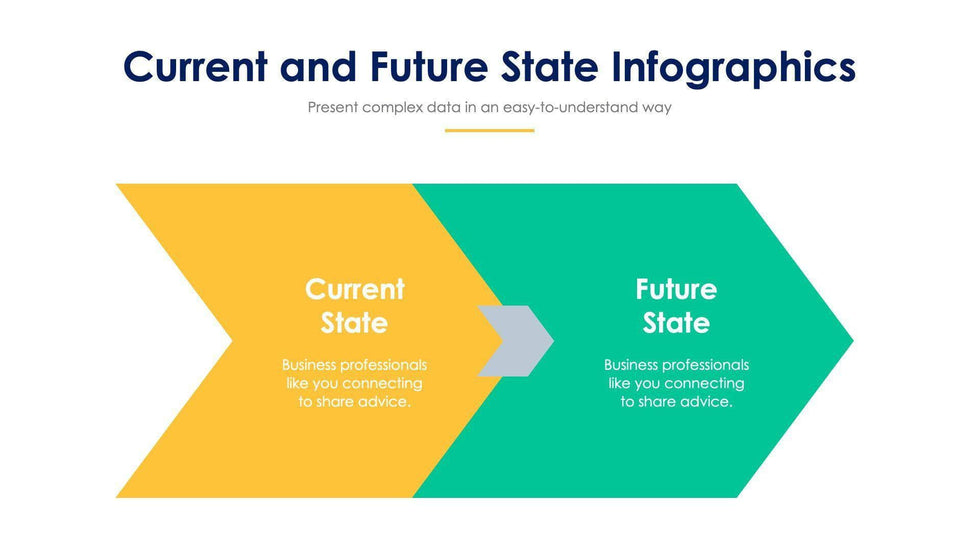 Current and Future State Infographics

Present complex data in an easy-to-understand way

Current State

Business professionals like you connecting to share advice.

Future State

Business professionals like you connecting to share advice.